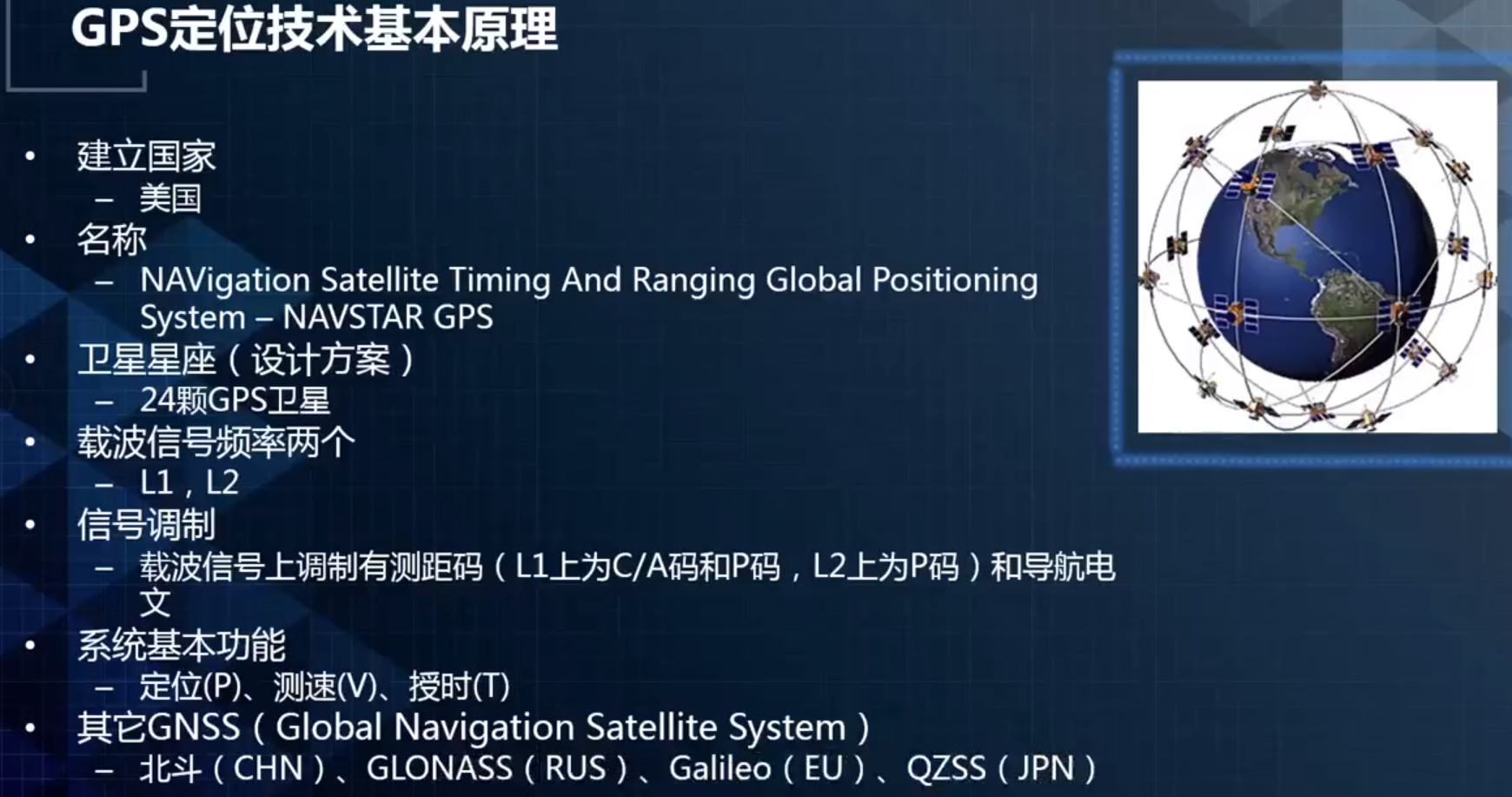 GPS定位技术基本原理

• 建立国家
 – 美国
• 名称
 – NAVigation Satellite Timing And Ranging Global Positioning System – NAVSTAR GPS
• 卫星星座（设计方案）
 – 24颗GPS卫星
• 载波信号频率两个
 – L1，L2
• 信号调制
 – 载波信号上调制有测距码（L1上为C/A码和P码，L2上为P码）和导航电文
• 系统基本功能
 – 定位(P)、测速(V)、授时(T)
• 其它GNSS（Global Navigation Satellite System）
 – 北斗（CHN）、GLONASS（RUS）、Galileo（EU）、QZSS（JPN）